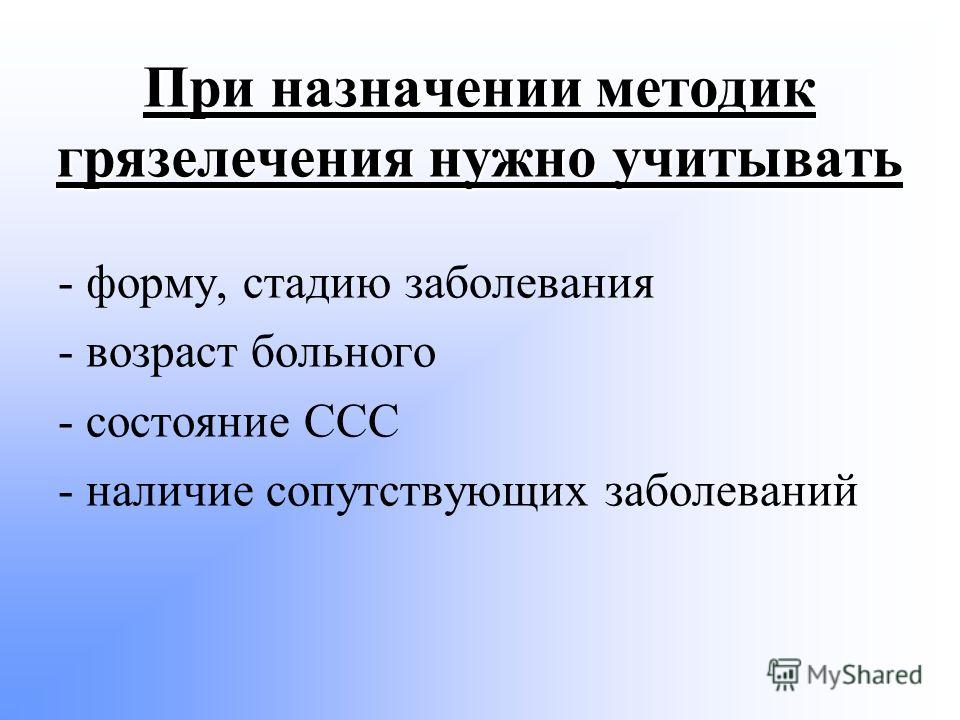 При назначении методик грязелечения нужно учитывать

- форму, стадию заболевания
- возраст больного
- состояние ССС
- наличие сопутствующих заболеваний

MyShared